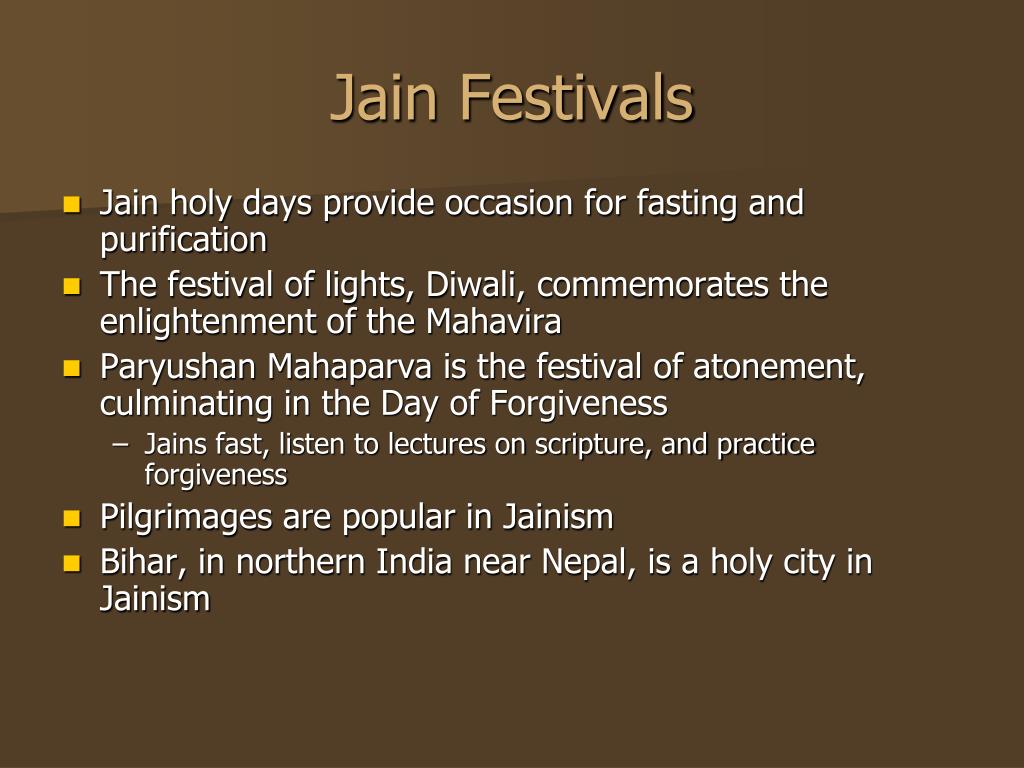 Jain Festivals

- Jain holy days provide occasion for fasting and purification
- The festival of lights, Diwali, commemorates the enlightenment of the Mahavira
- Paryushan Mahaparva is the festival of atonement, culminating in the Day of Forgiveness
  – Jains fast, listen to lectures on scripture, and practice forgiveness
- Pilgrimages are popular in Jainism
- Bihar, in northern India near Nepal, is a holy city in Jainism